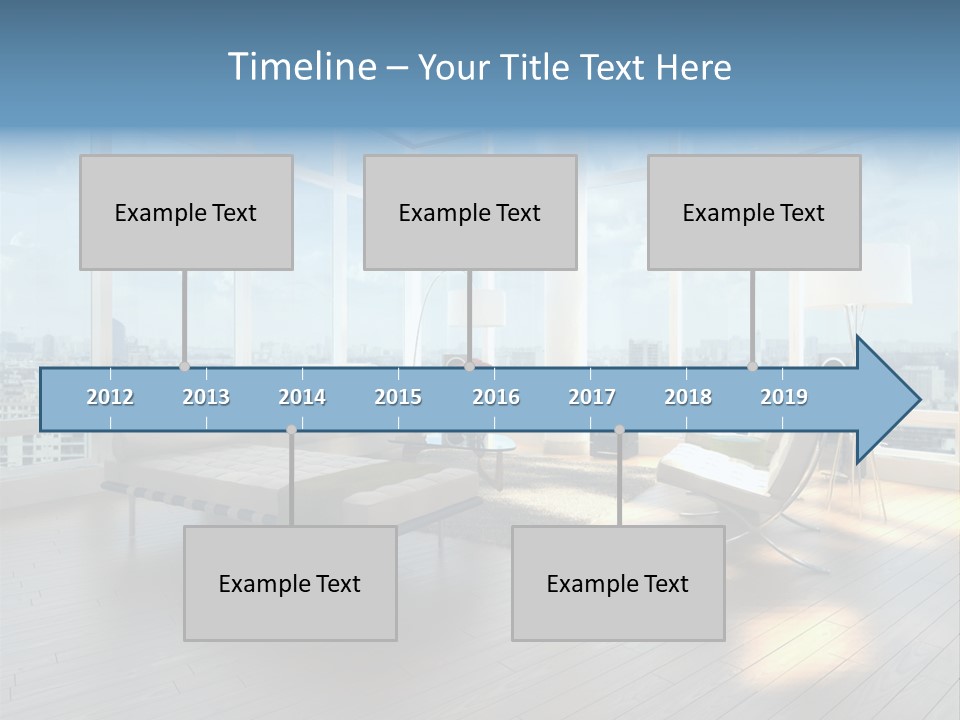 Timeline – Your Title Text Here

Example Text

Example Text

Example Text

2012 2013 2014 2015 2016 2017 2018 2019

Example Text

Example Text